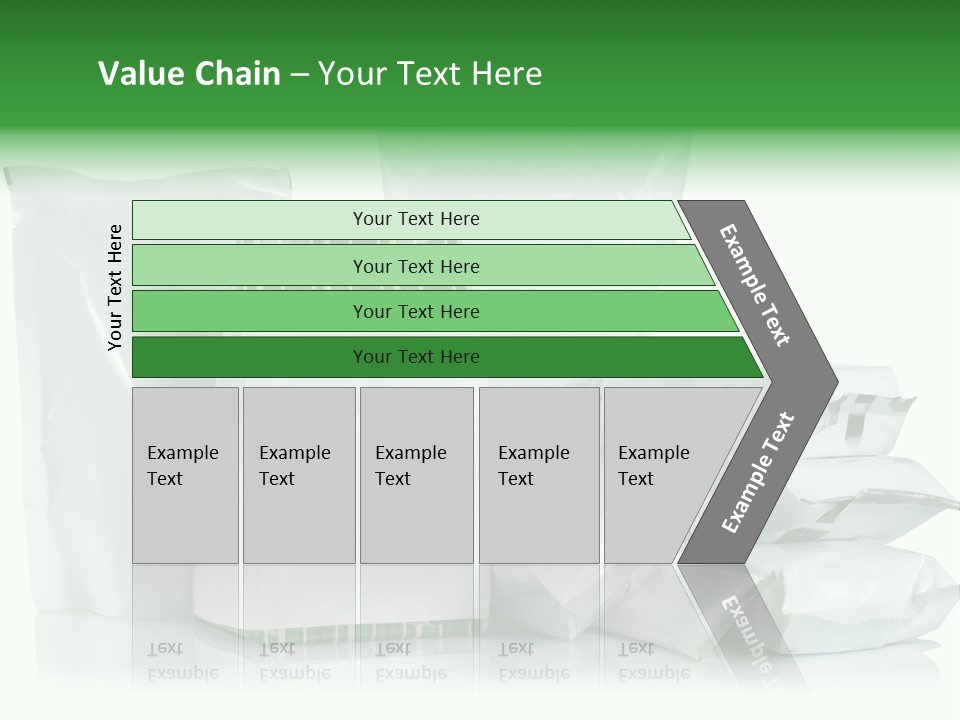 Value Chain – Your Text Here

Your Text Here

Your Text Here

Your Text Here

Your Text Here

Your Text Here

Example Text

Example Text

Example Text

Example Text

Example Text

Example Text

Example Text